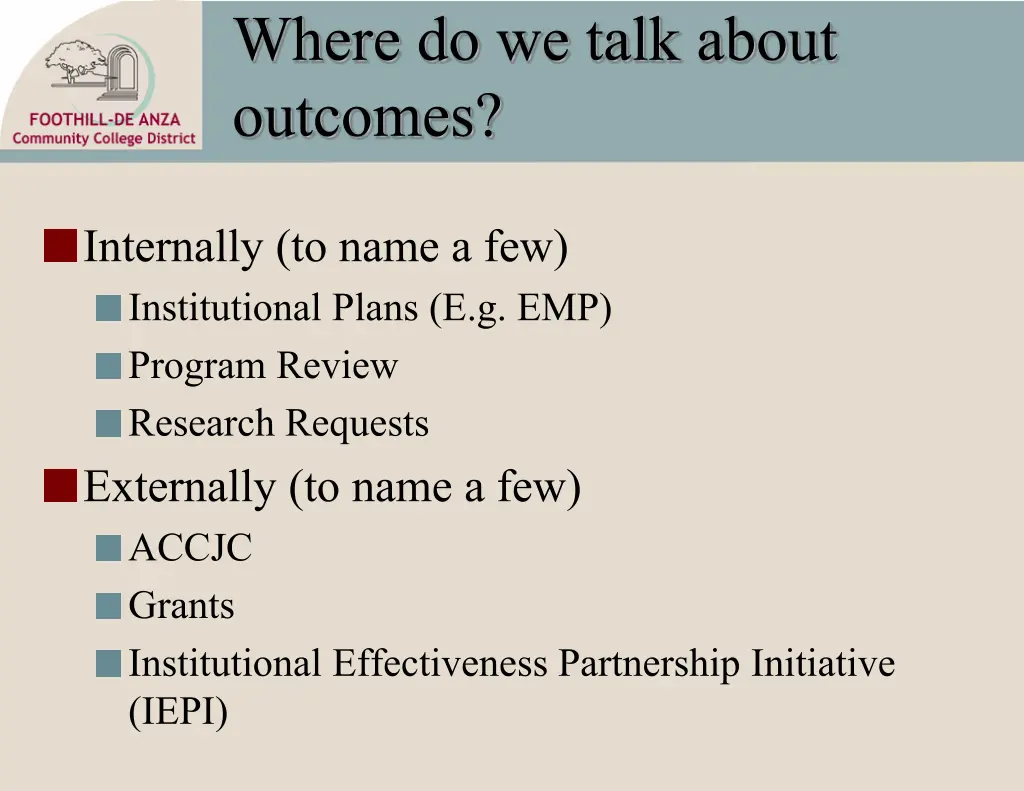 FOOTHILL-DE ANZA
Community College District

Where do we talk about outcomes?

Internally (to name a few)
Institutional Plans (E.g. EMP)
Program Review
Research Requests

Externally (to name a few)
ACCJC
Grants
Institutional Effectiveness Partnership Initiative (IEPI)